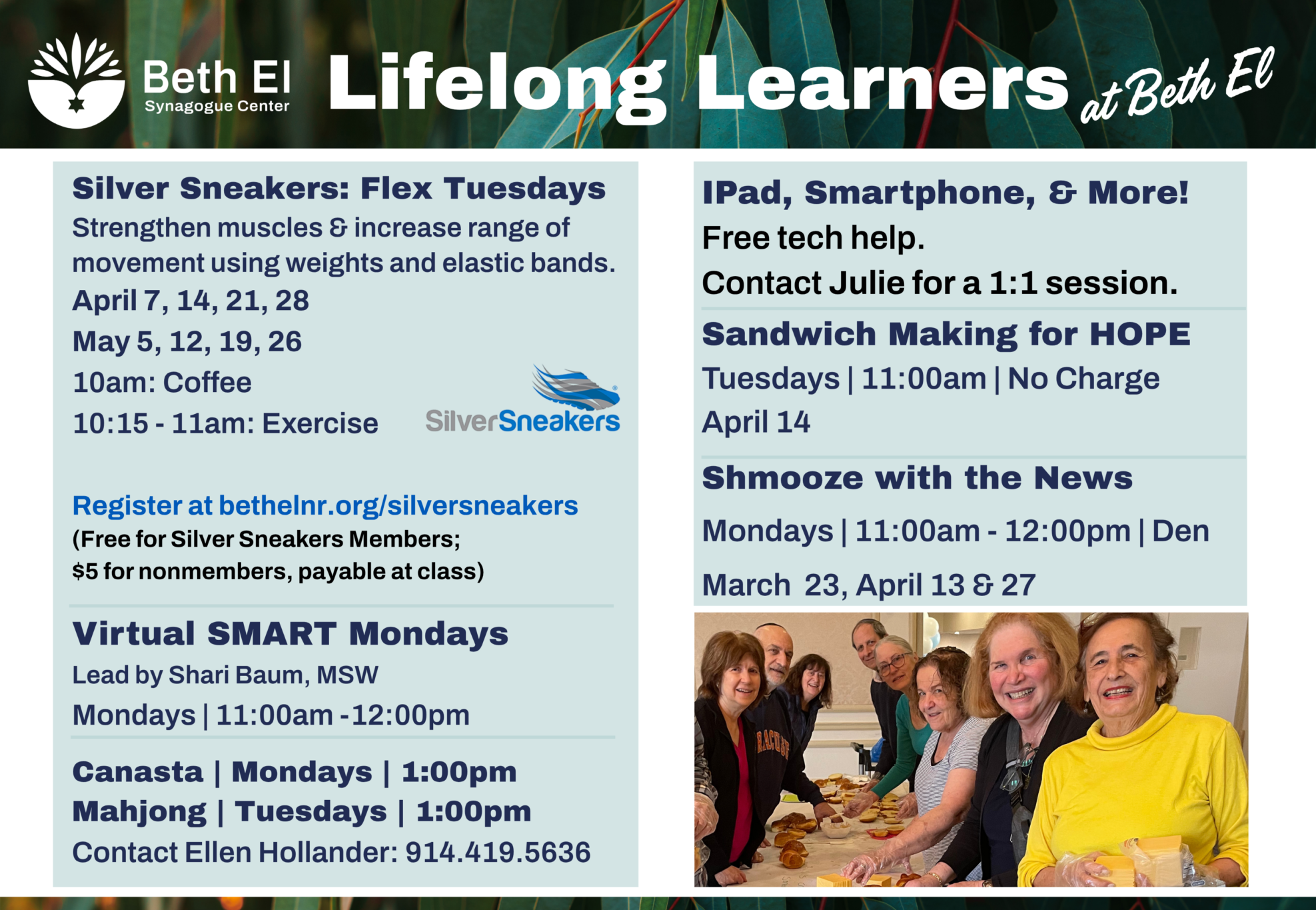 Beth El
Synagogue Center

Lifelong Learners at Beth El

Silver Sneakers: Flex Tuesdays
Strengthen muscles & increase range of movement using weights and elastic bands.
April 7, 14, 21, 28
May 5, 12, 19, 26
10am: Coffee
10:15 - 11am: Exercise

SilverSneakers

Register at bethelnr.org/silversneakers
(Free for Silver Sneakers Members;
$5 for nonmembers, payable at class)

Virtual SMART Mondays
Lead by Shari Baum, MSW
Mondays | 11:00am -12:00pm

Canasta | Mondays | 1:00pm
Mahjong | Tuesdays | 1:00pm
Contact Ellen Hollander: 914.419.5636

IPad, Smartphone, & More!
Free tech help.
Contact Julie for a 1:1 session.

Sandwich Making for HOPE
Tuesdays | 11:00am | No Charge
April 14

Shmooze with the News
Mondays | 11:00am - 12:00pm | Den
March 23, April 13 & 27

RACUS